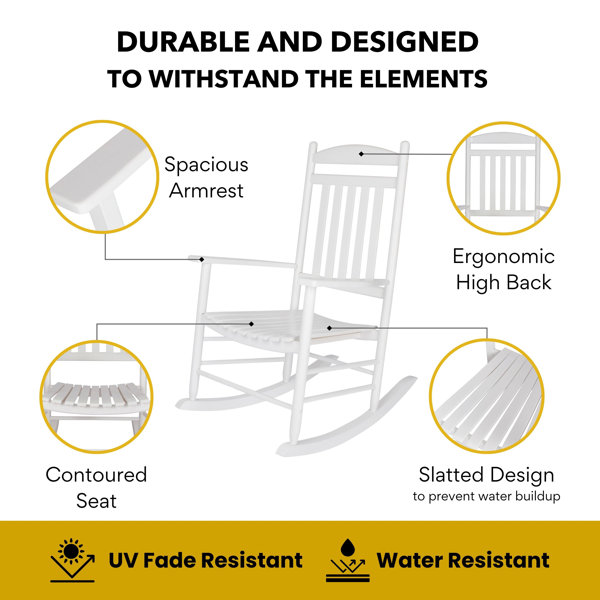 DURABLE AND DESIGNED
TO WITHSTAND THE ELEMENTS

Spacious
Armrest

Ergonomic
High Back

Contoured
Seat

Slatted Design
to prevent water buildup

UV Fade Resistant

Water Resistant